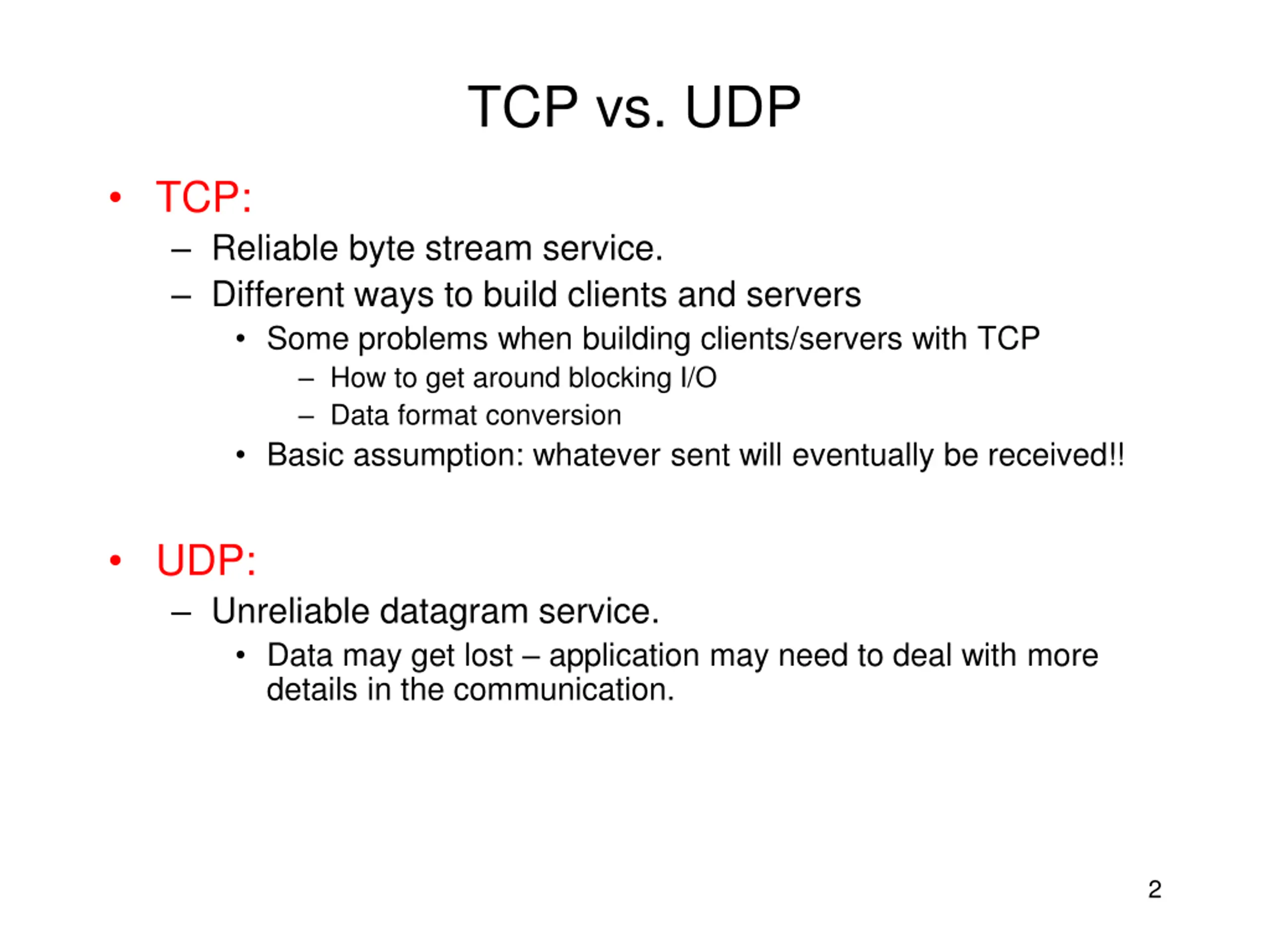 TCP vs. UDP

• TCP:
– Reliable byte stream service.
– Different ways to build clients and servers
• Some problems when building clients/servers with TCP
– How to get around blocking I/O
– Data format conversion
• Basic assumption: whatever sent will eventually be received!!

• UDP:
– Unreliable datagram service.
• Data may get lost – application may need to deal with more details in the communication.

2